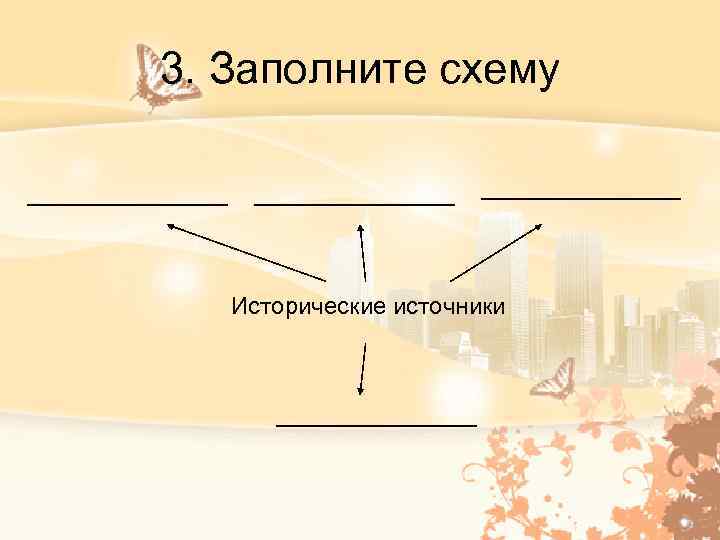 3. Заполните схему

Исторические источники